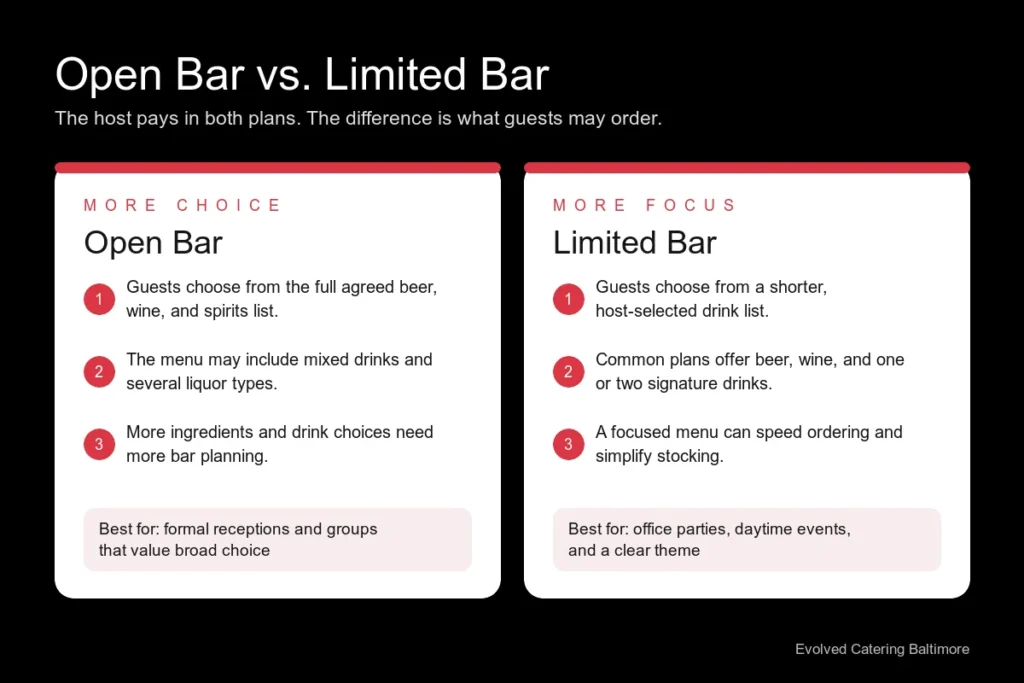 Open Bar vs. Limited Bar

The host pays in both plans. The difference is what guests may order.

MORE CHOICE

Open Bar

1 Guests choose from the full agreed beer, wine, and spirits list.

2 The menu may include mixed drinks and several liquor types.

3 More ingredients and drink choices need more bar planning.

Best for: formal receptions and groups that value broad choice

MORE FOCUS

Limited Bar

1 Guests choose from a shorter, host-selected drink list.

2 Common plans offer beer, wine, and one or two signature drinks.

3 A focused menu can speed ordering and simplify stocking.

Best for: office parties, daytime events, and a clear theme

Evolved Catering Baltimore